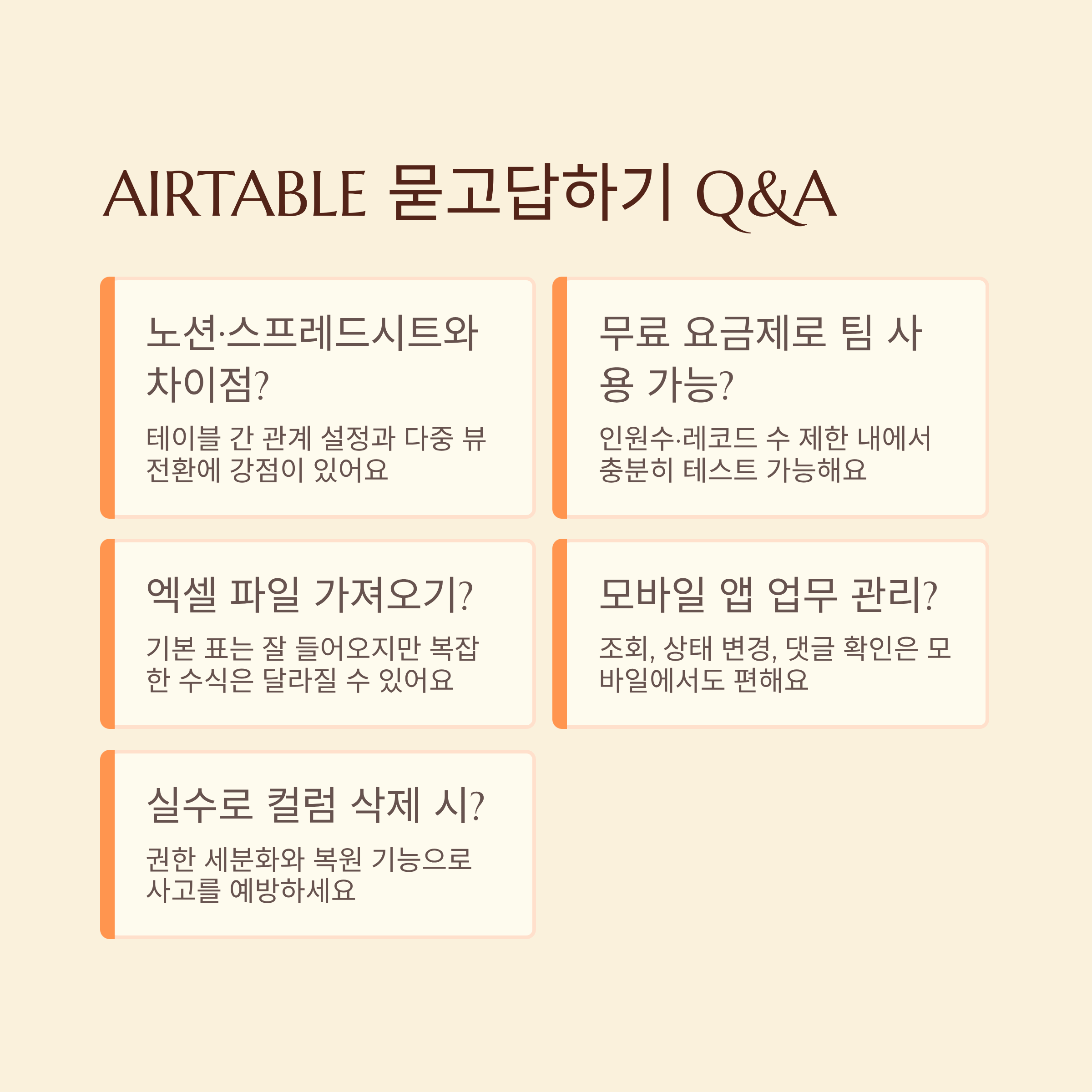 AIRTABLE 묻고답하기 Q&A

노션·스프레드시트와 차이점?

테이블 간 관계 설정과 다중 뷰 전환에 강점이 있어요

무료 요금제로 팀 사용 가능?

인원수·레코드 수 제한 내에서 충분히 테스트 가능해요

엑셀 파일 가져오기?

기본 표는 잘 들어오지만 복잡한 수식은 달라질 수 있어요

모바일 앱 업무 관리?

조회, 상태 변경, 댓글 확인은 모바일에서도 편해요

실수로 컬럼 삭제 시?

권한 세분화와 복원 기능으로 사고를 예방하세요